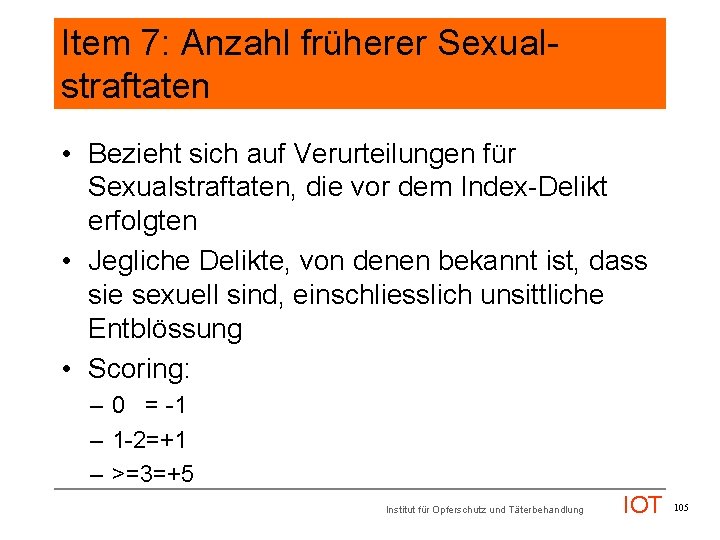 Item 7: Anzahl früherer Sexualstraftaten

• Bezieht sich auf Verurteilungen für Sexualstraftaten, die vor dem Index-Delikt erfolgten

• Jegliche Delikte, von denen bekannt ist, dass sie sexuell sind, einschliesslich unsittliche Entblössung

• Scoring:
– 0 = -1
– 1-2=+1
– >=3=+5

Institut für Opferschutz und Täterbehandlung IOT 105